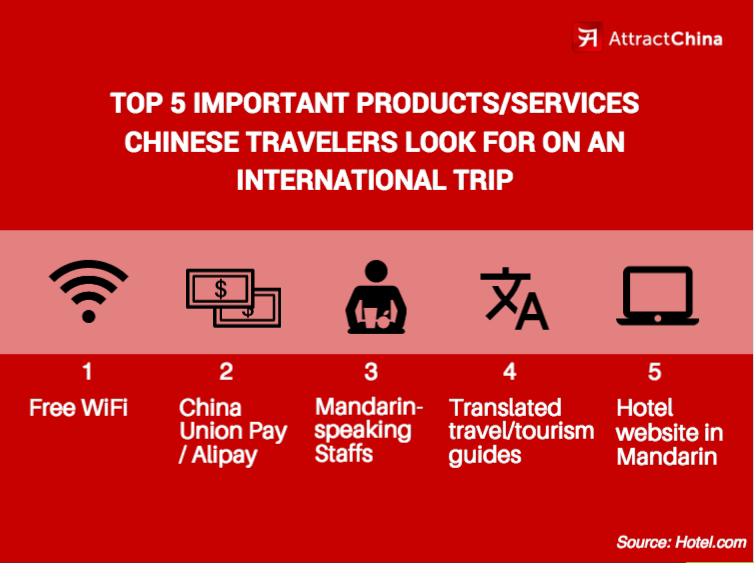 AttractChina

TOP 5 IMPORTANT PRODUCTS/SERVICES CHINESE TRAVELERS LOOK FOR ON AN INTERNATIONAL TRIP

$ $ 文A

1
Free WiFi

2
China Union Pay / Alipay

3
Mandarin-speaking Staffs

4
Translated travel/tourism guides

5
Hotel website in Mandarin

Source: Hotel.com